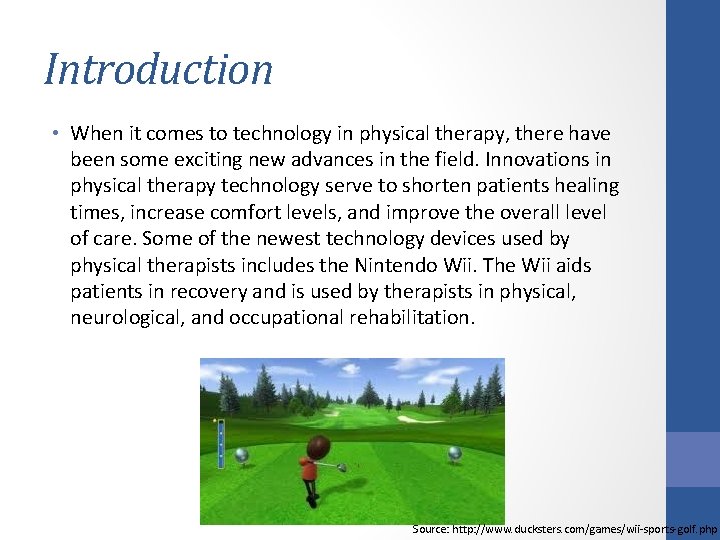 Introduction

• When it comes to technology in physical therapy, there have been some exciting new advances in the field. Innovations in physical therapy technology serve to shorten patients healing times, increase comfort levels, and improve the overall level of care. Some of the newest technology devices used by physical therapists includes the Nintendo Wii. The Wii aids patients in recovery and is used by therapists in physical, neurological, and occupational rehabilitation.

Source: http://www.ducksters.com/games/wii-sports-golf.php